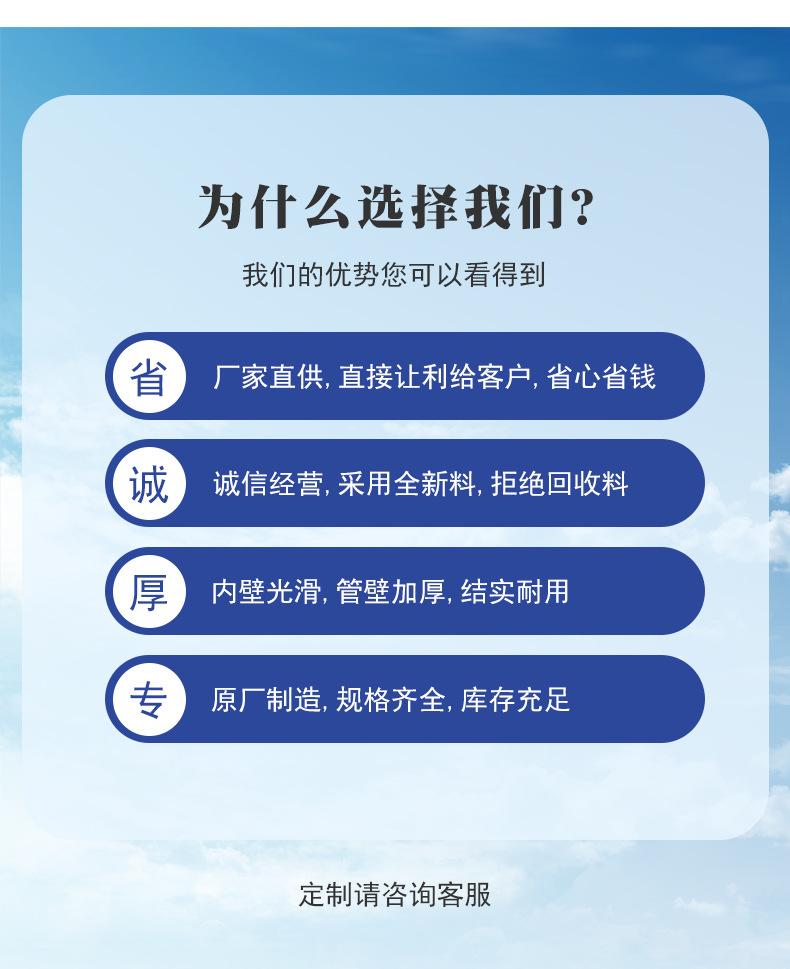 为什么选择我们?

我们的优势您可以看得到

省 厂家直供, 直接让利给客户, 省心省钱

诚 诚信经营, 采用全新料, 拒绝回收料

厚 内壁光滑, 管壁加厚, 结实耐用

专 原厂制造, 规格齐全, 库存充足

定制请咨询客服